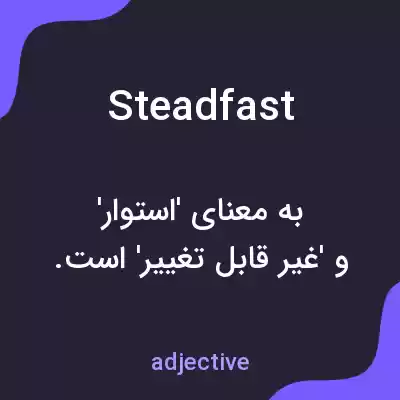 Steadfast

به معنای 'استوار' و 'غیر قابل تغییر' است.

adjective